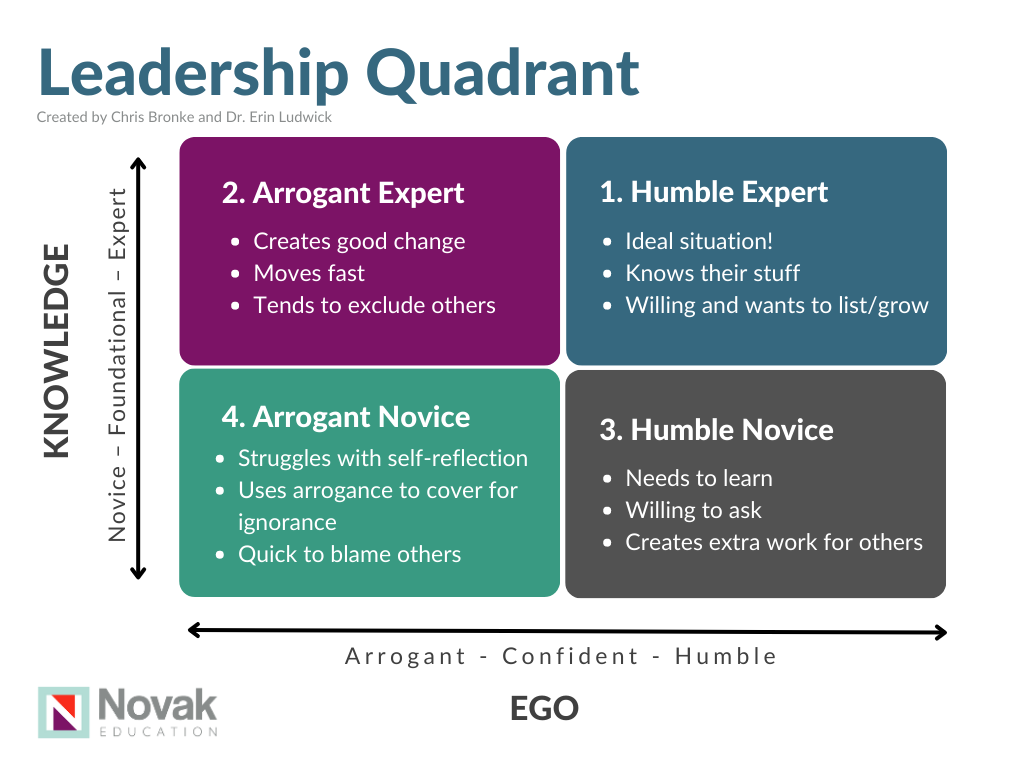 Leadership Quadrant

Created by Chris Bronke and Dr. Erin Ludwick

KNOWLEDGE

Novice – Foundational – Expert

2. Arrogant Expert
- Creates good change
- Moves fast
- Tends to exclude others

1. Humble Expert
- Ideal situation!
- Knows their stuff
- Willing and wants to list/grow

4. Arrogant Novice
- Struggles with self-reflection
- Uses arrogance to cover for ignorance
- Quick to blame others

3. Humble Novice
- Needs to learn
- Willing to ask
- Creates extra work for others

Arrogant - Confident - Humble

EGO

Novak EDUCATION